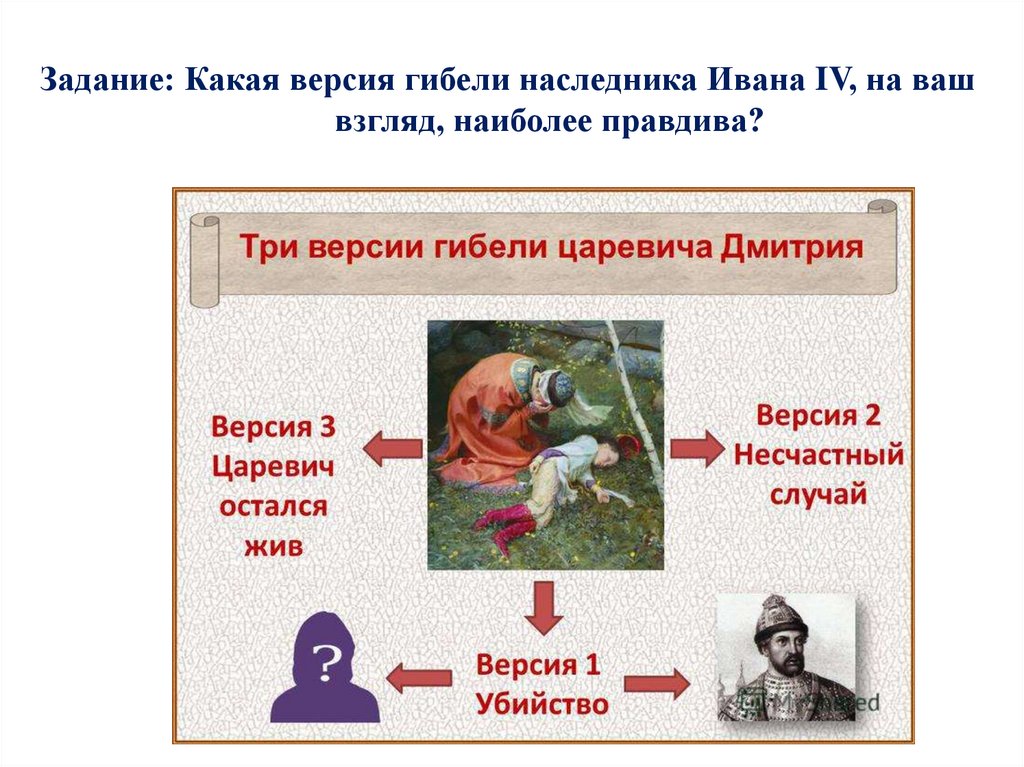 Задание: Какая версия гибели наследника Ивана IV, на ваш взгляд, наиболее правдива?

Три версии гибели царевича Дмитрия

Версия 3
Царевич остался жив

Версия 2
Несчастный случай

?

Версия 1
Убийство